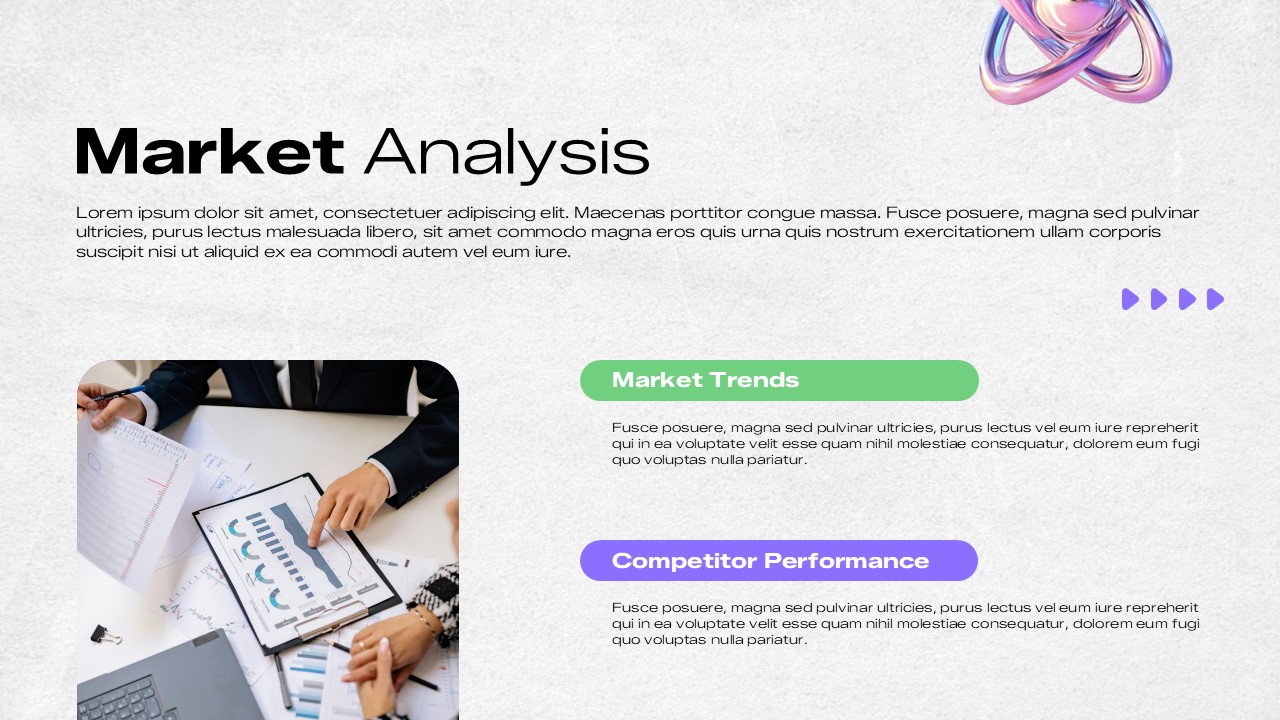 Market Analysis

Lorem ipsum dolor sit amet, consectetuer adipiscing elit. Maecenas porttitor congue massa. Fusce posuere, magna sed pulvinar ultricies, purus lectus malesuada libero, sit amet commodo magna eros quis urna quis nostrum exercitationem ullam corporis suscipit nisi ut aliquid ex ea commodi autem vel eum iure.

Market Trends

Fusce posuere, magna sed pulvinar ultricies, purus lectus vel eum iure repreherit qui in ea voluptate velit esse quam nihil molestiae consequatur, dolorem eum fugi quo voluptas nulla pariatur.

Competitor Performance

Fusce posuere, magna sed pulvinar ultricies, purus lectus vel eum iure repreherit qui in ea voluptate velit esse quam nihil molestiae consequatur, dolorem eum fugi quo voluptas nulla pariatur.